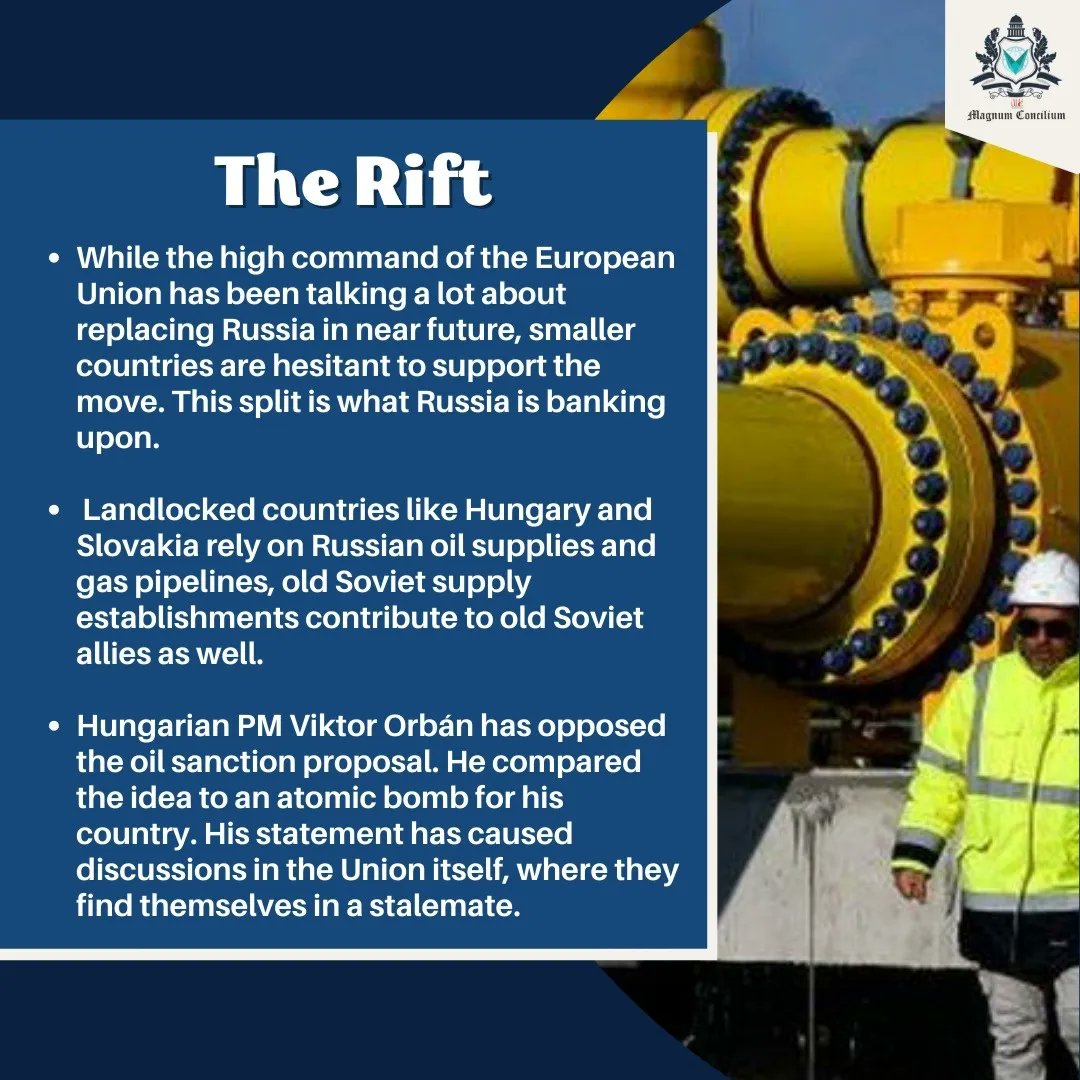 Magnum Concilium

The Rift

• While the high command of the European Union has been talking a lot about replacing Russia in near future, smaller countries are hesitant to support the move. This split is what Russia is banking upon.

• Landlocked countries like Hungary and Slovakia rely on Russian oil supplies and gas pipelines, old Soviet supply establishments contribute to old Soviet allies as well.

• Hungarian PM Viktor Orbán has opposed the oil sanction proposal. He compared the idea to an atomic bomb for his country. His statement has caused discussions in the Union itself, where they find themselves in a stalemate.